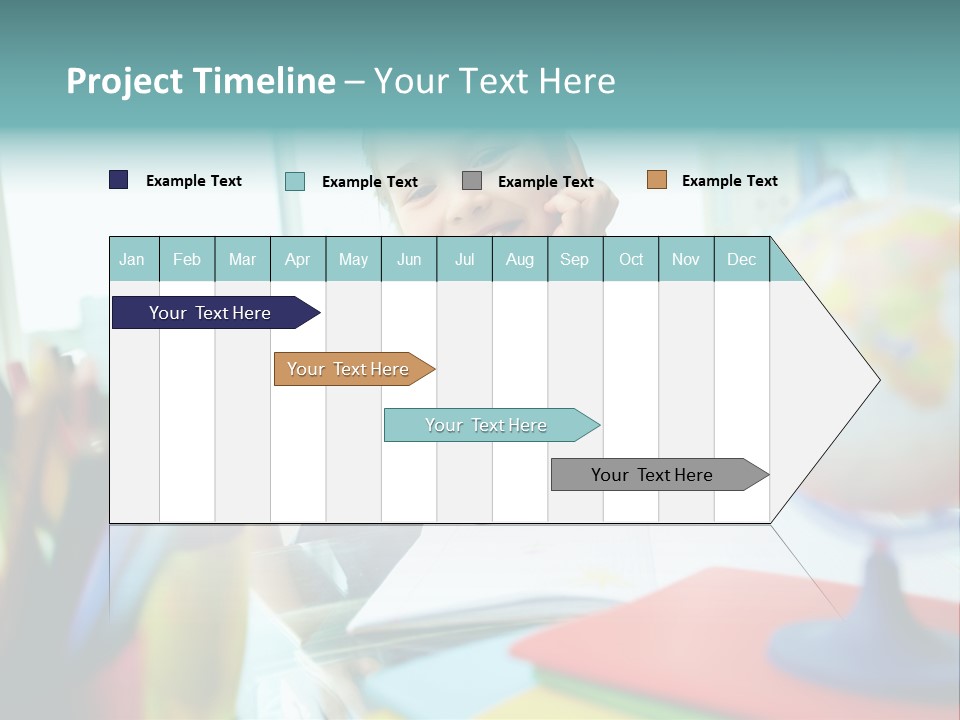 Project Timeline – Your Text Here

Example Text

Example Text

Example Text

Example Text

| Jan | Feb | Mar | Apr | May | Jun | Jul | Aug | Sep | Oct | Nov | Dec |
|---|---|---|---|---|---|---|---|---|---|---|---|

Your Text Here

Your Text Here

Your Text Here

Your Text Here